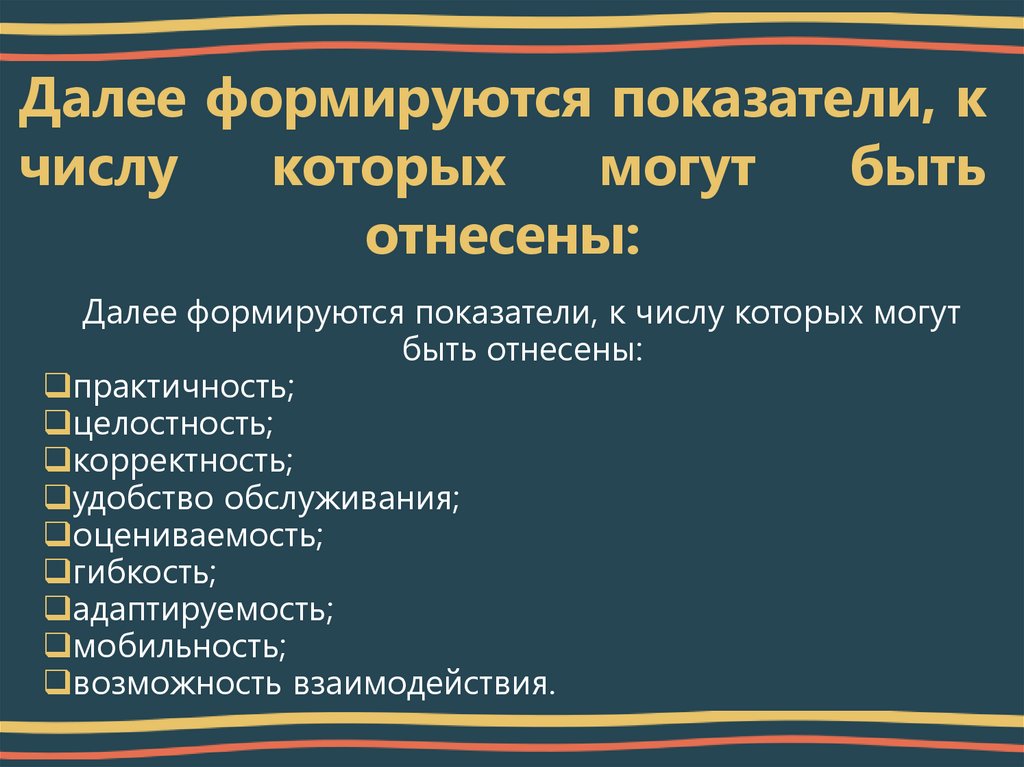 Далее формируются показатели, к числу которых могут быть отнесены:

Далее формируются показатели, к числу которых могут быть отнесены:

❑практичность;
❑целостность;
❑корректность;
❑удобство обслуживания;
❑оцениваемость;
❑гибкость;
❑адаптируемость;
❑мобильность;
❑возможность взаимодействия.